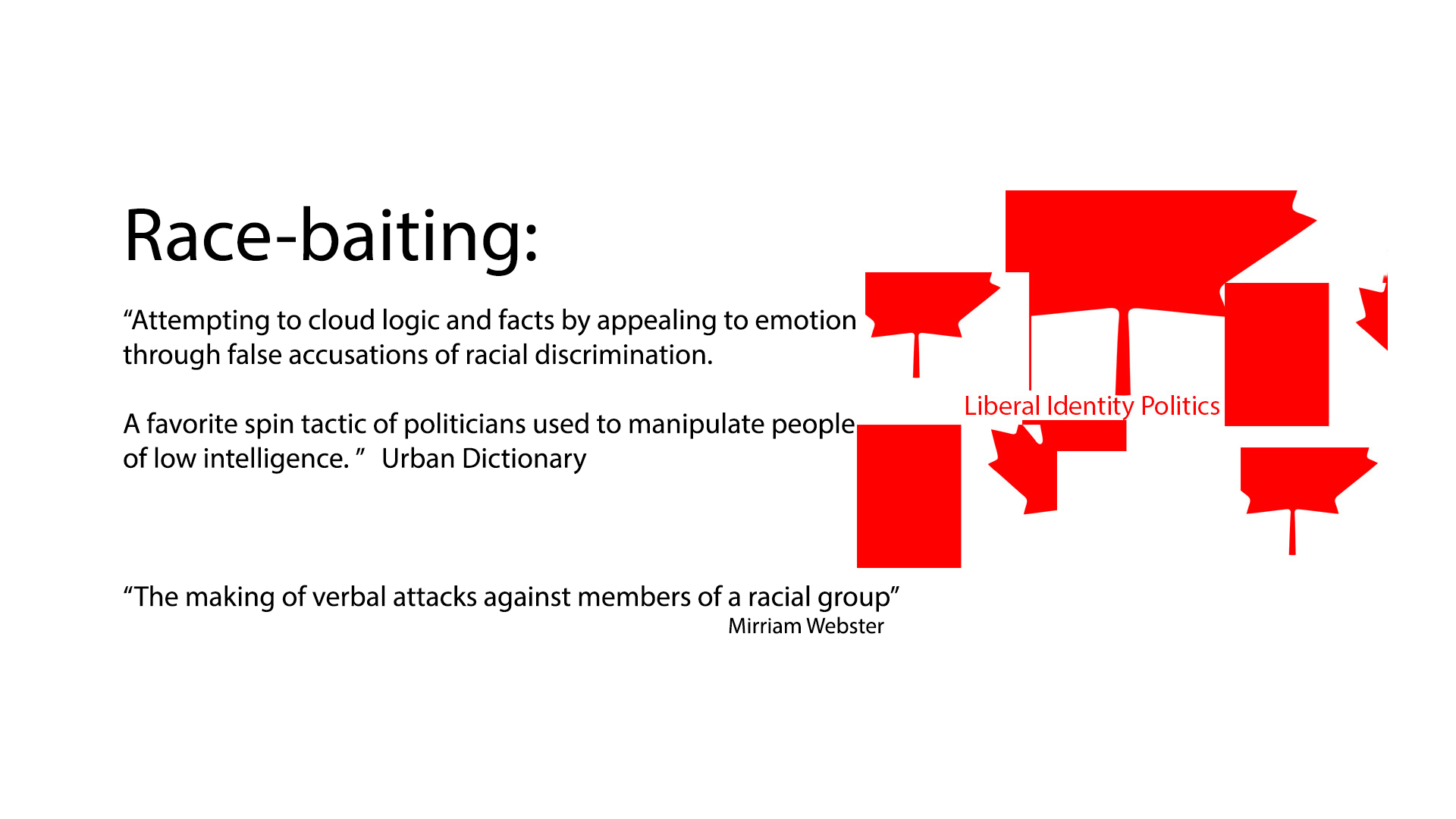 Race-baiting:

“Attempting to cloud logic and facts by appealing to emotion through false accusations of racial discrimination.

A favorite spin tactic of politicians used to manipulate people of low intelligence. ” Urban Dictionary

Liberal Identity Politics

“The making of verbal attacks against members of a racial group”
Mirriam Webster